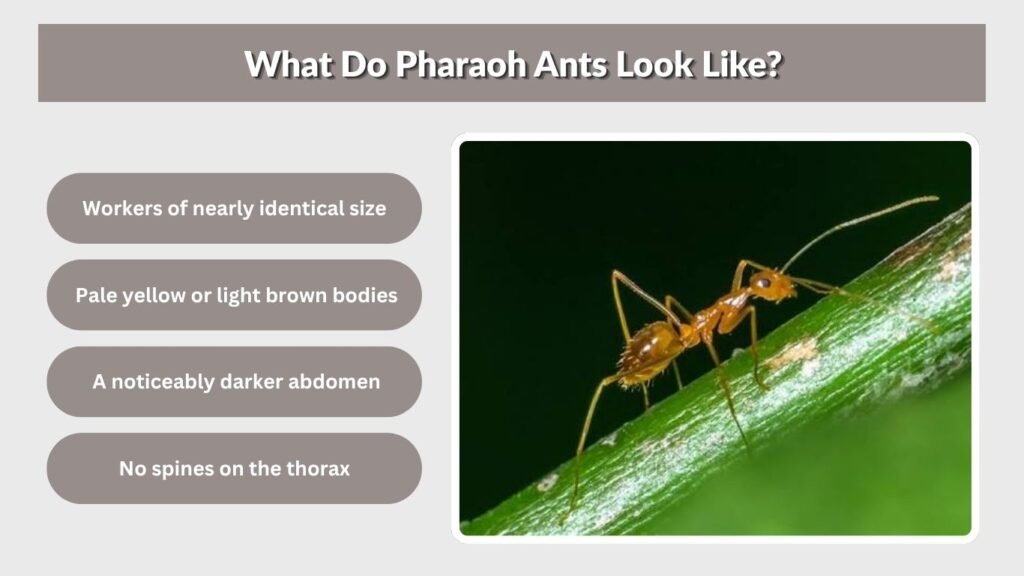 What Do Pharaoh Ants Look Like?

Workers of nearly identical size

Pale yellow or light brown bodies

A noticeably darker abdomen

No spines on the thorax